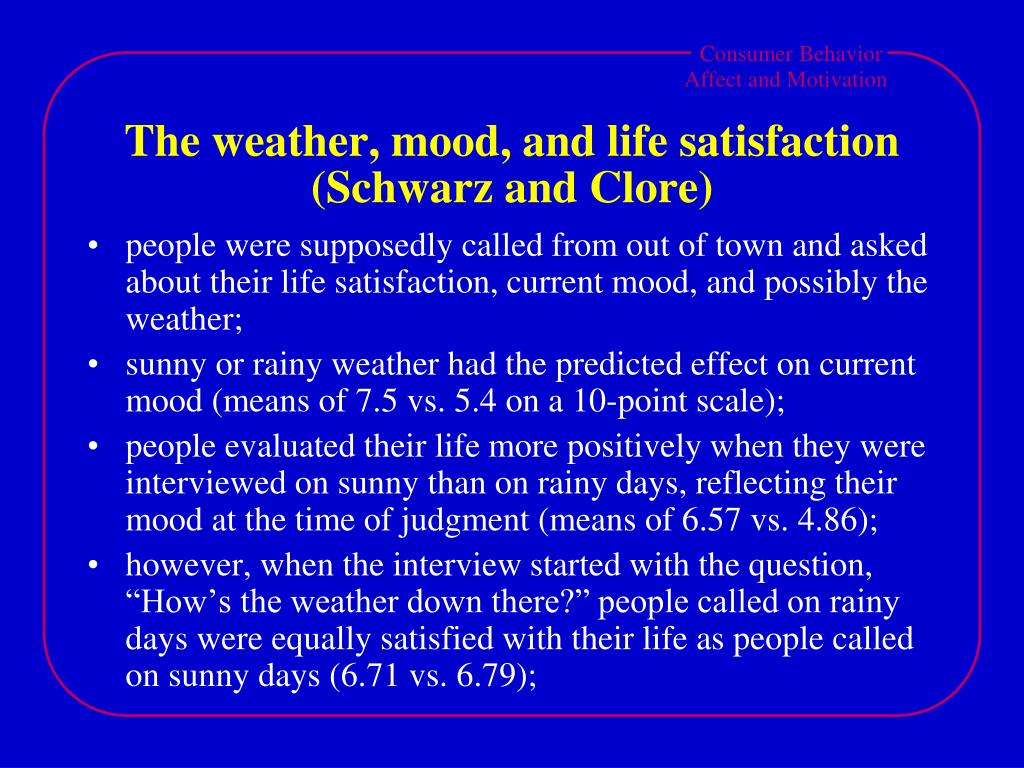 Consumer Behavior
Affect and Motivation

The weather, mood, and life satisfaction (Schwarz and Clore)

• people were supposedly called from out of town and asked about their life satisfaction, current mood, and possibly the weather;
• sunny or rainy weather had the predicted effect on current mood (means of 7.5 vs. 5.4 on a 10-point scale);
• people evaluated their life more positively when they were interviewed on sunny than on rainy days, reflecting their mood at the time of judgment (means of 6.57 vs. 4.86);
• however, when the interview started with the question, “How’s the weather down there?” people called on rainy days were equally satisfied with their life as people called on sunny days (6.71 vs. 6.79);